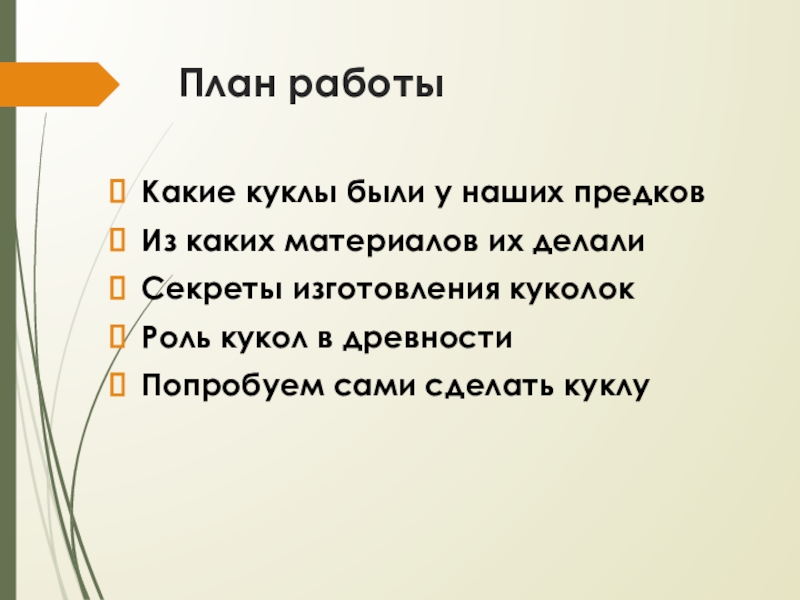 План работы

Какие куклы были у наших предков
Из каких материалов их делали
Секреты изготовления куколок
Роль кукол в древности
Попробуем сами сделать куклу